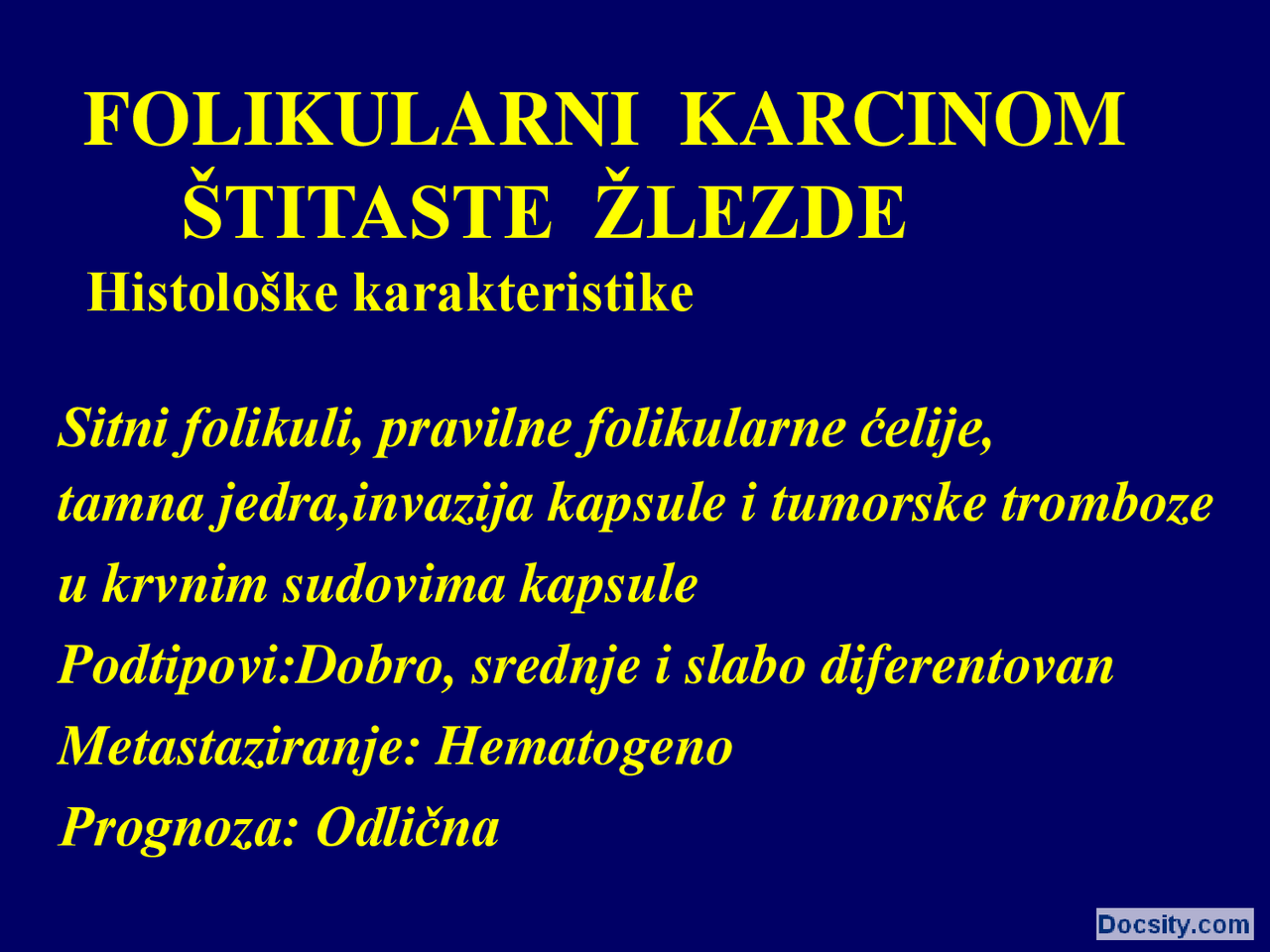 FOLIKULARNI KARCINOM ŠTITASTE ŽLEZDE

Histološke karakteristike

Sitni folikuli, pravilne folikularne ćelije, tamna jedra,invazija kapsule i tumorske tromboze u krvnim sudovima kapsule

Podtipovi:Dobro, srednje i slabo diferentovan

Metastaziranje: Hematogeno

Prognoza: Odlična

Docsity.com